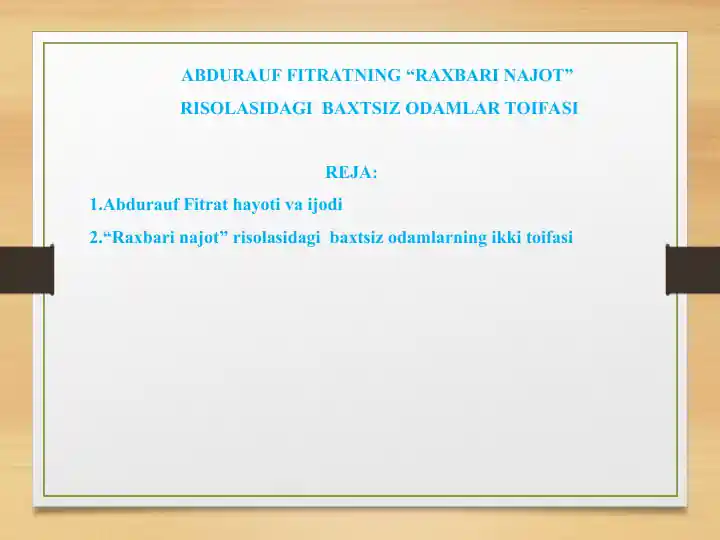 ABDURAUF FITRATNING “RAXBARI NAJOT” RISOLASIDAGI BAXTSIZ ODAMLAR TOIFASI

REJA:

1.Abdurauf Fitrat hayoti va ijodi

2.“Raxbari najot” risolasidagi baxtsiz odamlarning ikki toifasi